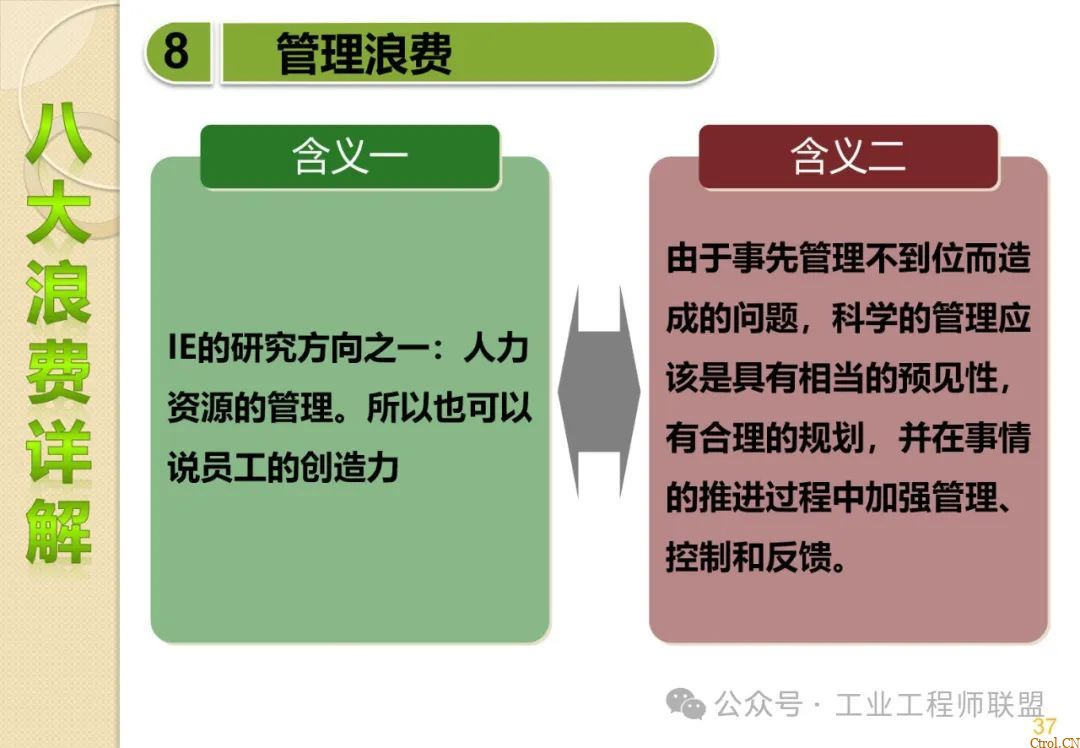 八大浪费详解

8 管理浪费

含义一

IE的研究方向之一：人力资源的管理。所以也可以说员工的创造力

含义二

由于事先管理不到位而造成的问题，科学的管理应该是具有相当的预见性，有合理的规划，并在事情的推进过程中加强管理、控制和反馈。

公众号 · 工业工程师联盟

37

Ctrol.CN